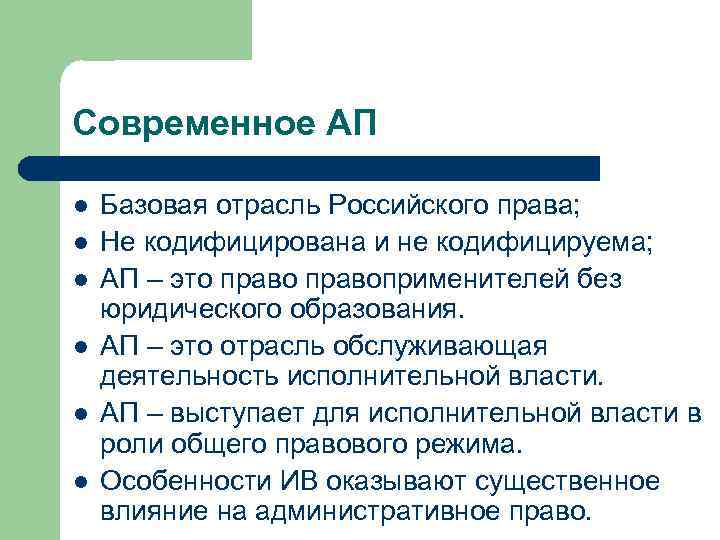 Современное АП

- Базовая отрасль Российского права;
- Не кодифицирована и не кодифицируема;
- АП – это право правоприменителей без юридического образования.
- АП – это отрасль обслуживающая деятельность исполнительной власти.
- АП – выступает для исполнительной власти в роли общего правового режима.
- Особенности ИВ оказывают существенное влияние на административное право.